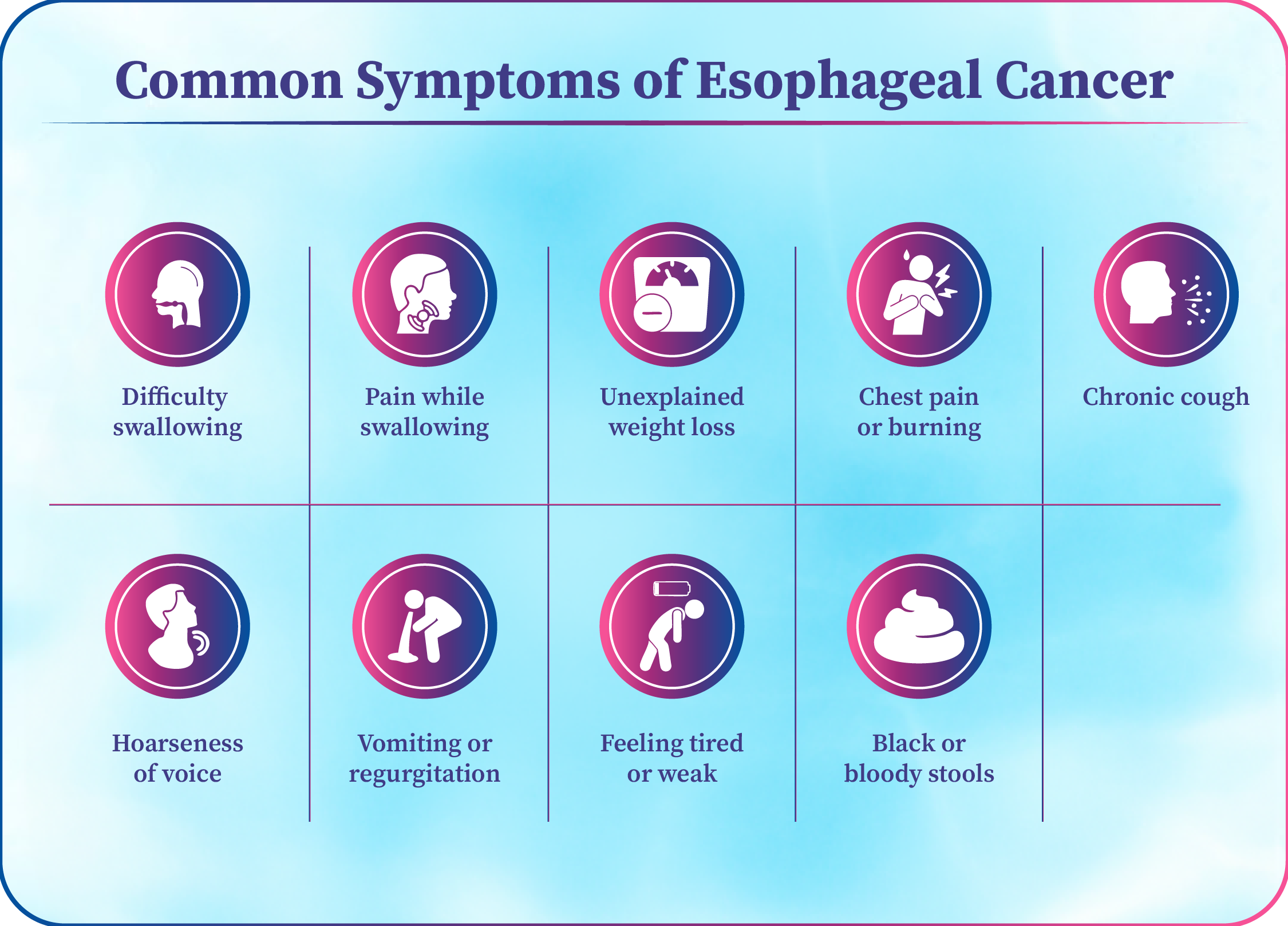 Common Symptoms of Esophageal Cancer

Difficulty swallowing

Pain while swallowing

Unexplained weight loss

Chest pain or burning

Chronic cough

Hoarseness of voice

Vomiting or regurgitation

Feeling tired or weak

Black or bloody stools